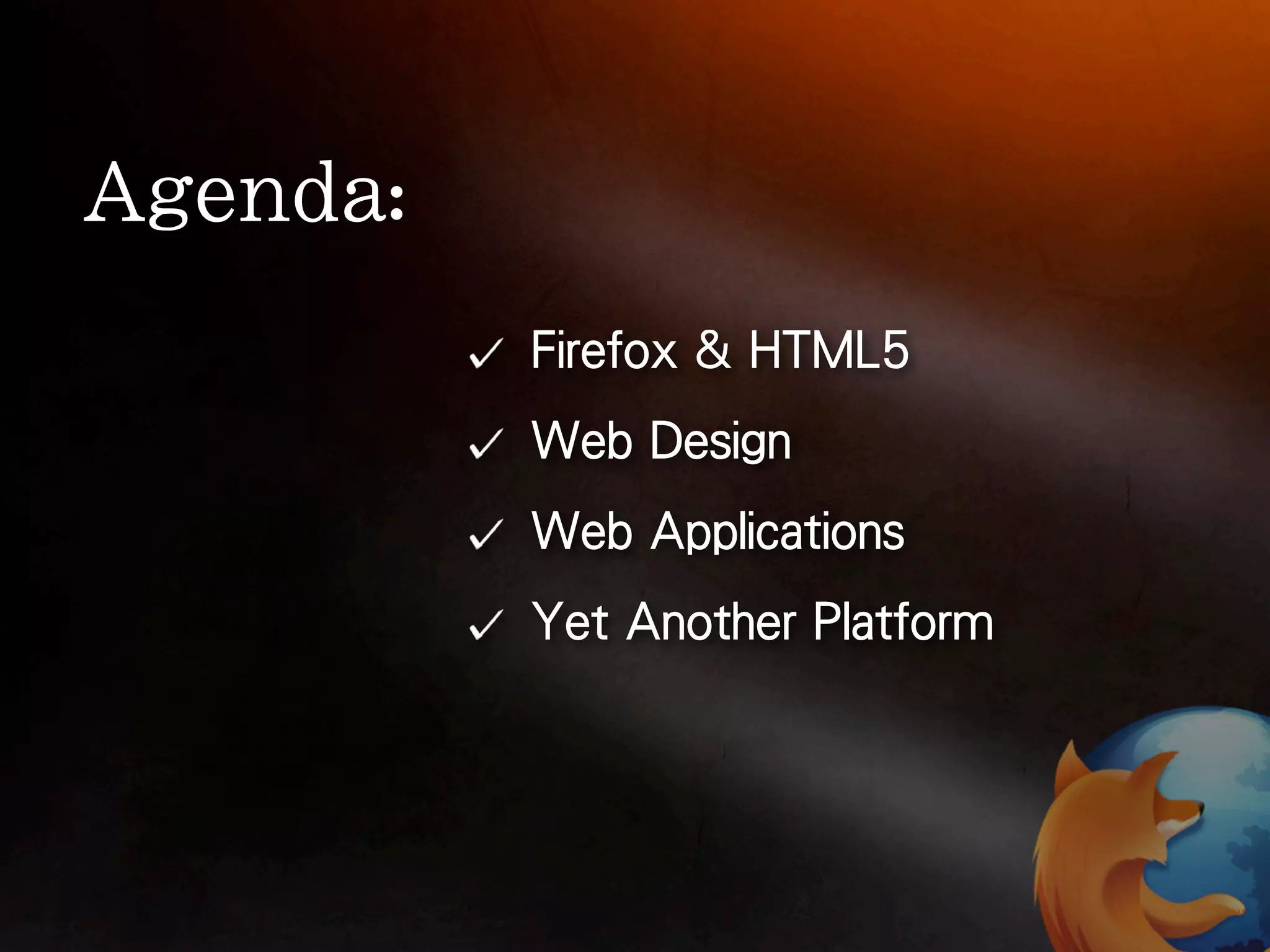 Agenda:

✓ Firefox & HTML5

✓ Web Design

✓ Web Applications

✓ Yet Another Platform